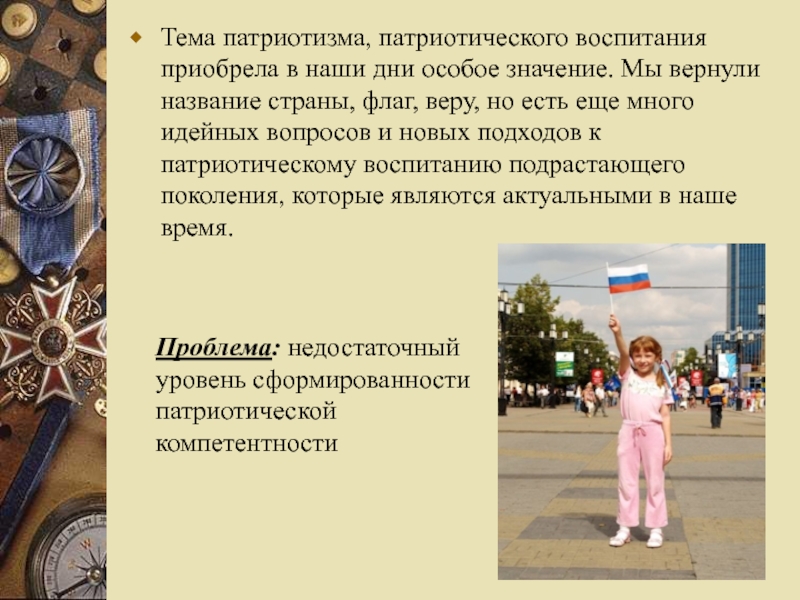 Тема патриотизма, патриотического воспитания приобрела в наши дни особое значение. Мы вернули название страны, флаг, веру, но есть еще много идейных вопросов и новых подходов к патриотическому воспитанию подрастающего поколения, которые являются актуальными в наше время.

Проблема: недостаточный уровень сформированности патриотической компетентности